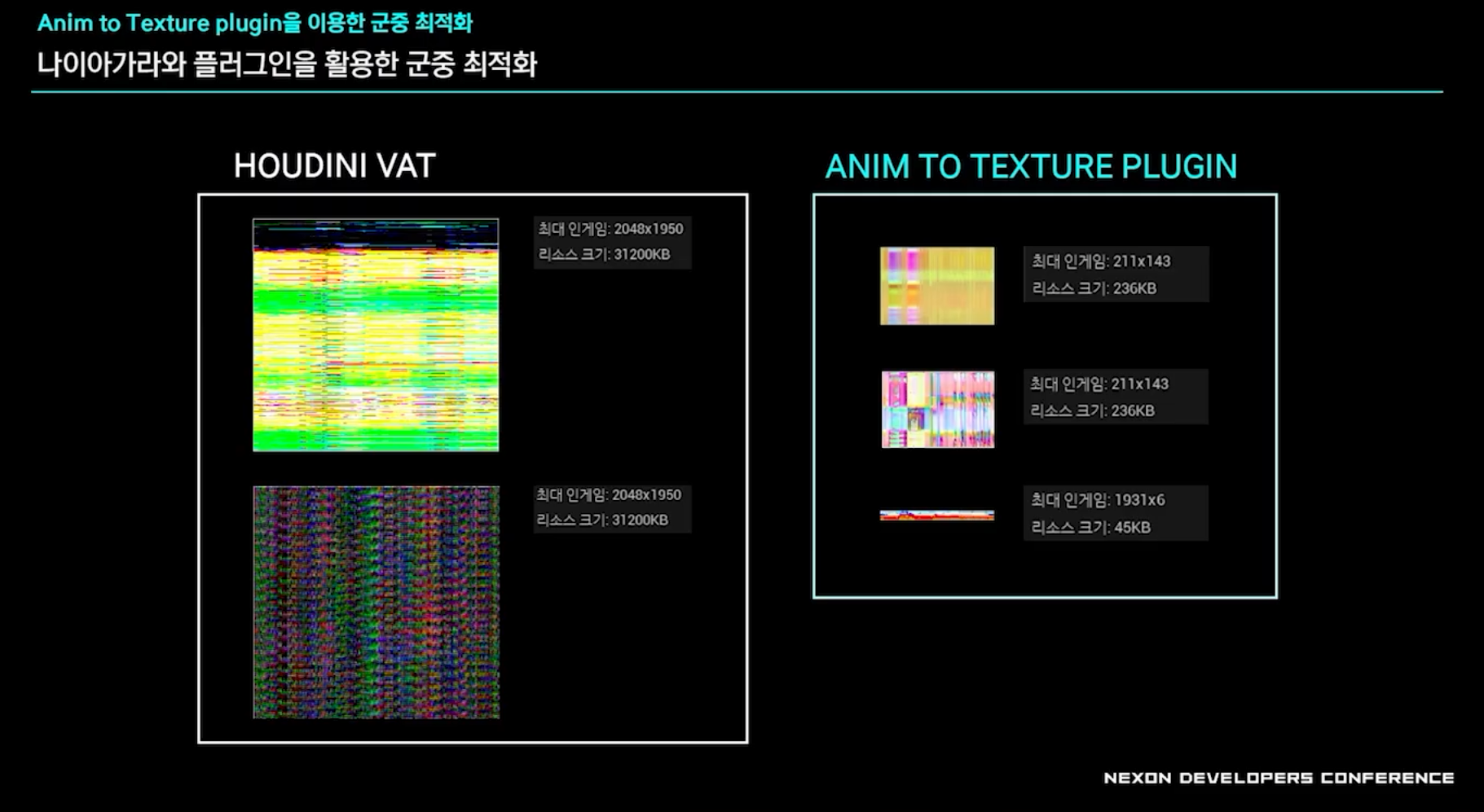 Anim to Texture plugin을 이용한 군중 최적화

나이아가라와 플러그인을 활용한 군중 최적화

HOUDINI VAT

최대 인게임: 2048x1950
리소스 크기: 31200KB

최대 인게임: 2048x1950
리소스 크기: 31200KB

ANIM TO TEXTURE PLUGIN

최대 인게임: 211x143
리소스 크기: 236KB

최대 인게임: 211x143
리소스 크기: 236KB

최대 인게임: 1931x6
리소스 크기: 45KB

NEXON DEVELOPERS CONFERENCE